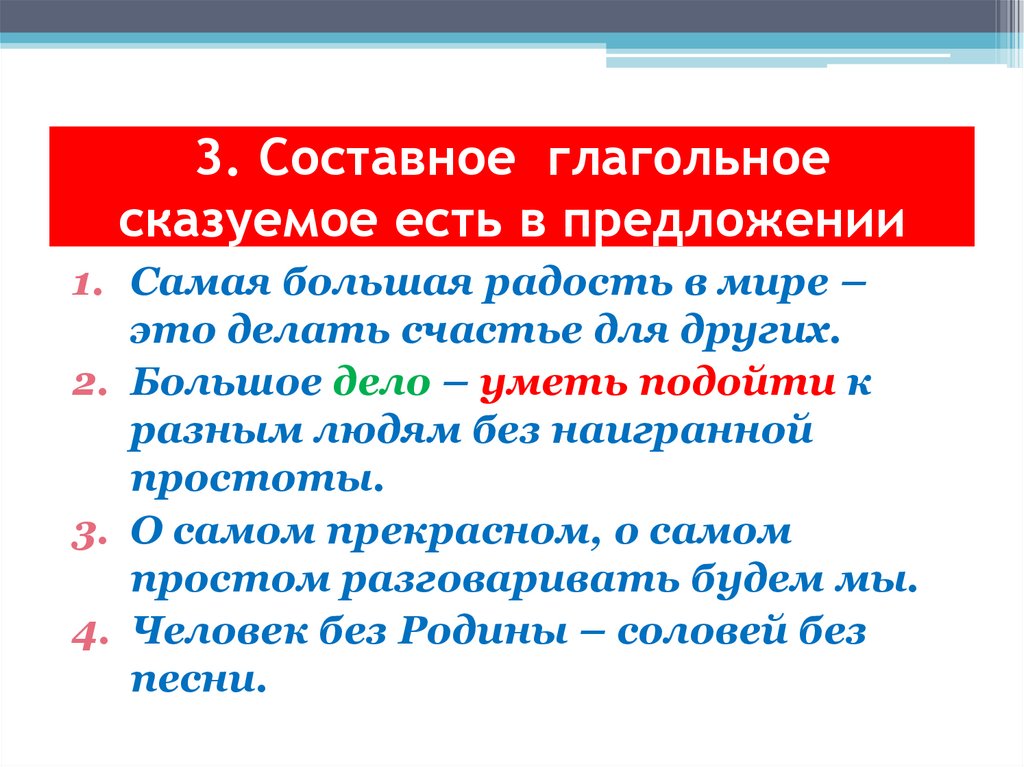 3. Составное глагольное сказуемое есть в предложении

1. Самая большая радость в мире – это делать счастье для других.
2. Большое дело – уметь подойти к разным людям без наигранной простоты.
3. О самом прекрасном, о самом простом разговаривать будем мы.
4. Человек без Родины – соловей без песни.